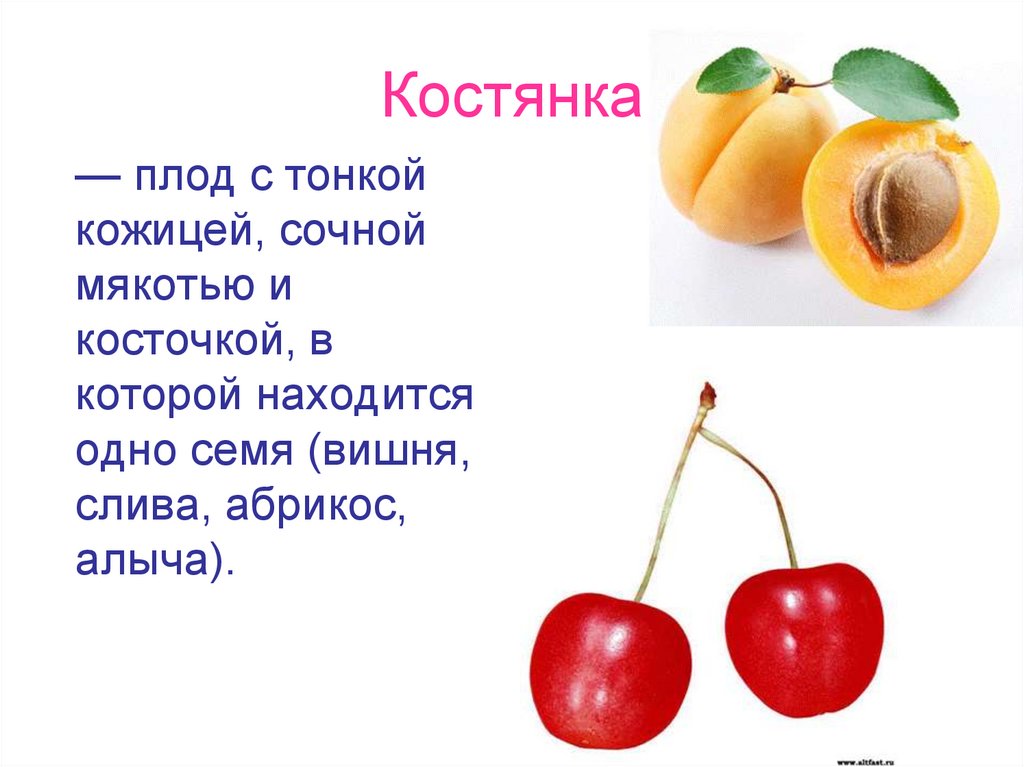 Костянка

— плод с тонкой кожицей, сочной мякотью и косточкой, в которой находится одно семя (вишня, слива, абрикос, алыча).

www.altfast.ru